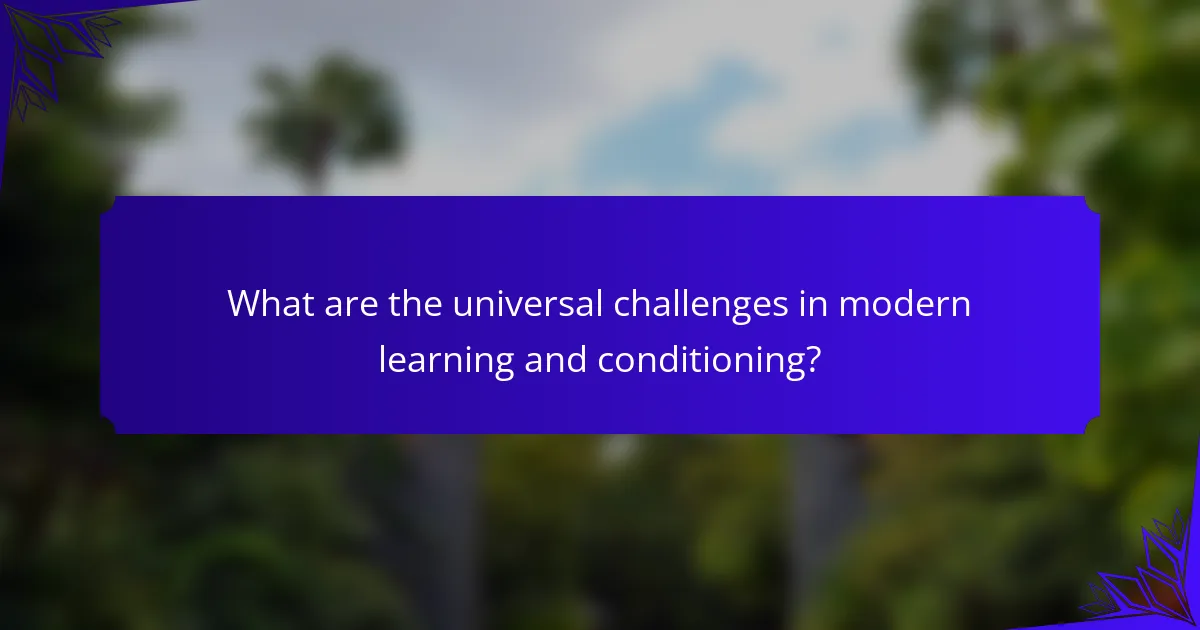 What are the universal challenges in modern learning and conditioning?